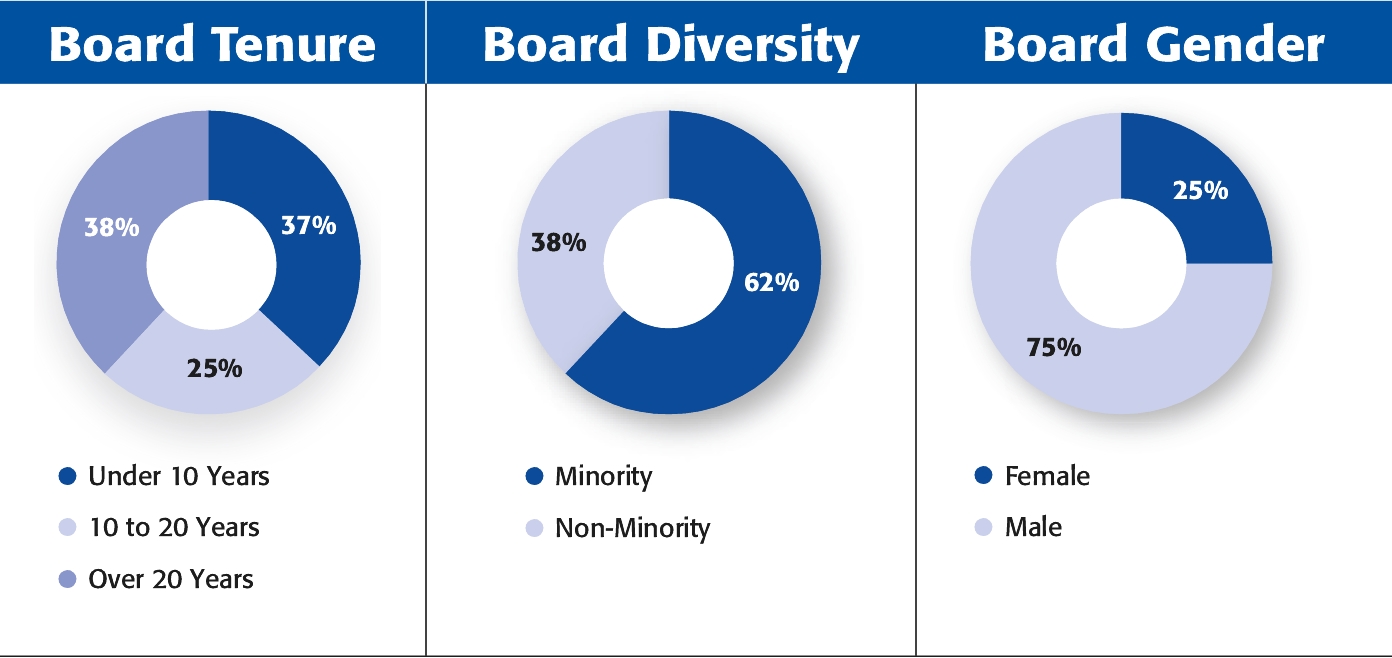 Board Tenure

38%
37%
25%

Under 10 Years
10 to 20 Years
Over 20 Years

Board Diversity

38%
62%

Minority
Non-Minority

Board Gender

25%
75%

Female
Male